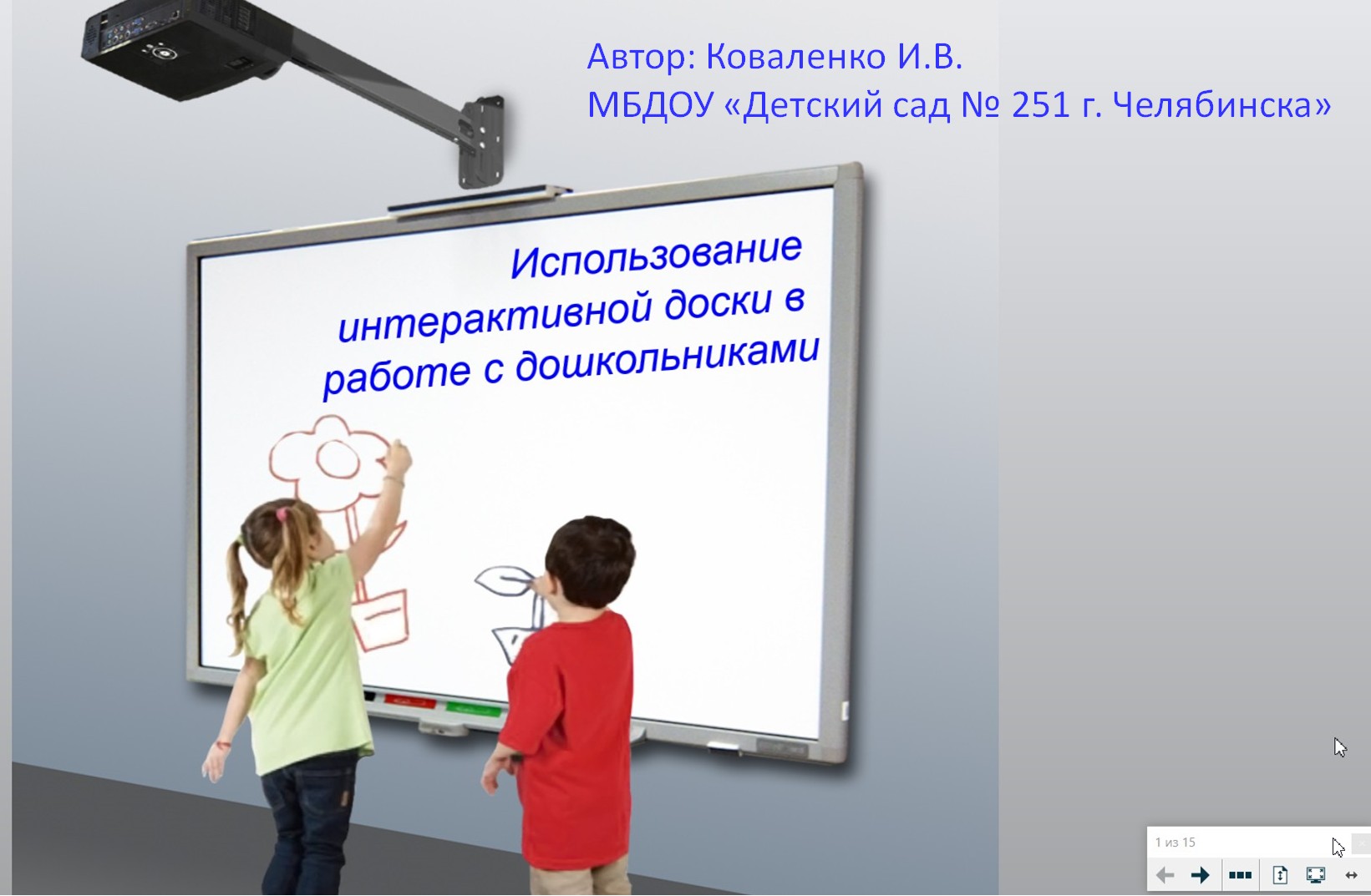 Автор: Коваленко И.В.
МБДОУ «Детский сад № 251 г. Челябинска»

Использование интерактивной доски в работе с дошкольниками

1 из 15